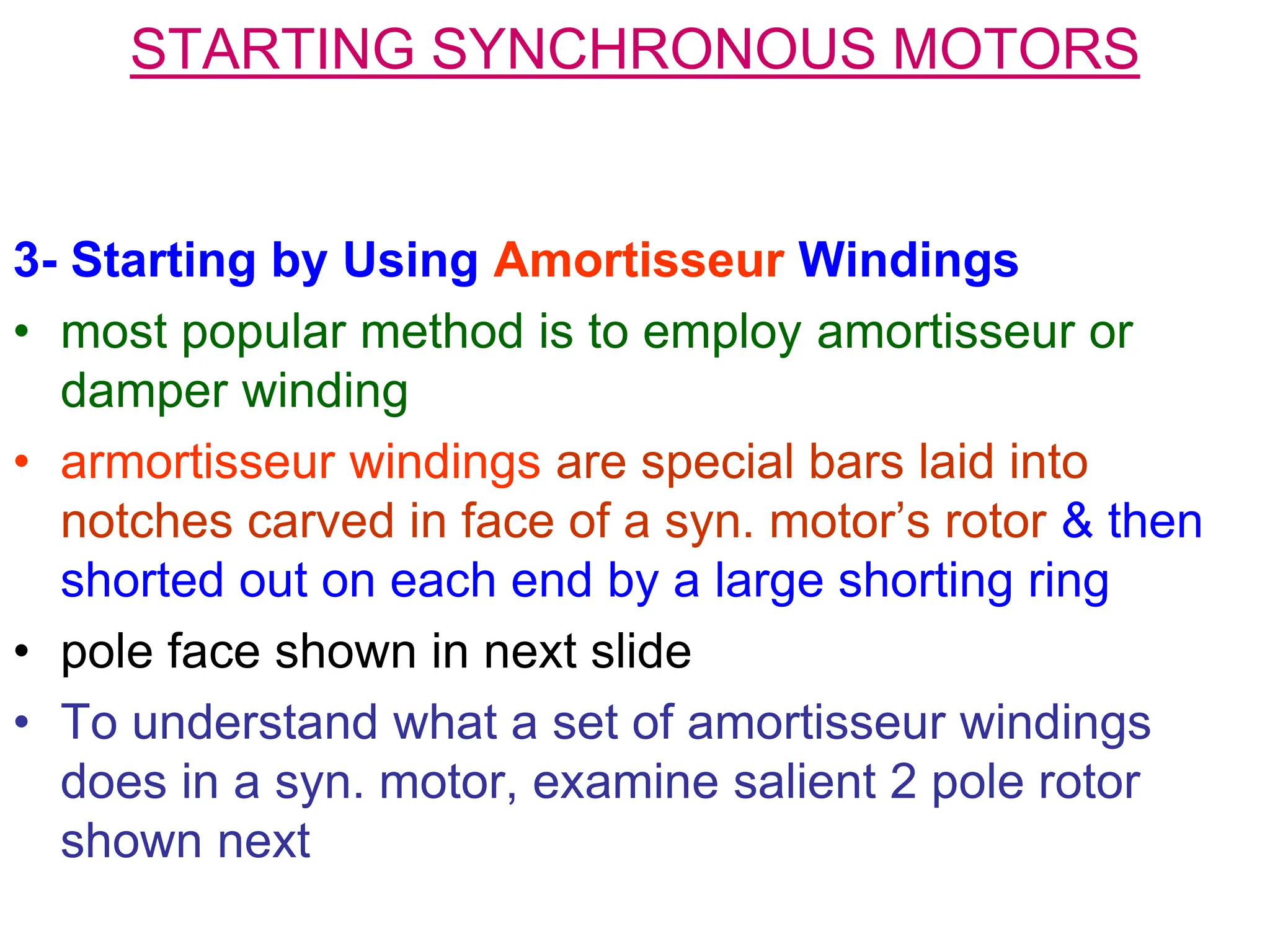 STARTING SYNCHRONOUS MOTORS

3- Starting by Using Amortisseur Windings

• most popular method is to employ amortisseur or damper winding

• armortisseur windings are special bars laid into notches carved in face of a syn. motor’s rotor & then shorted out on each end by a large shorting ring

• pole face shown in next slide

• To understand what a set of amortisseur windings does in a syn. motor, examine salient 2 pole rotor shown next